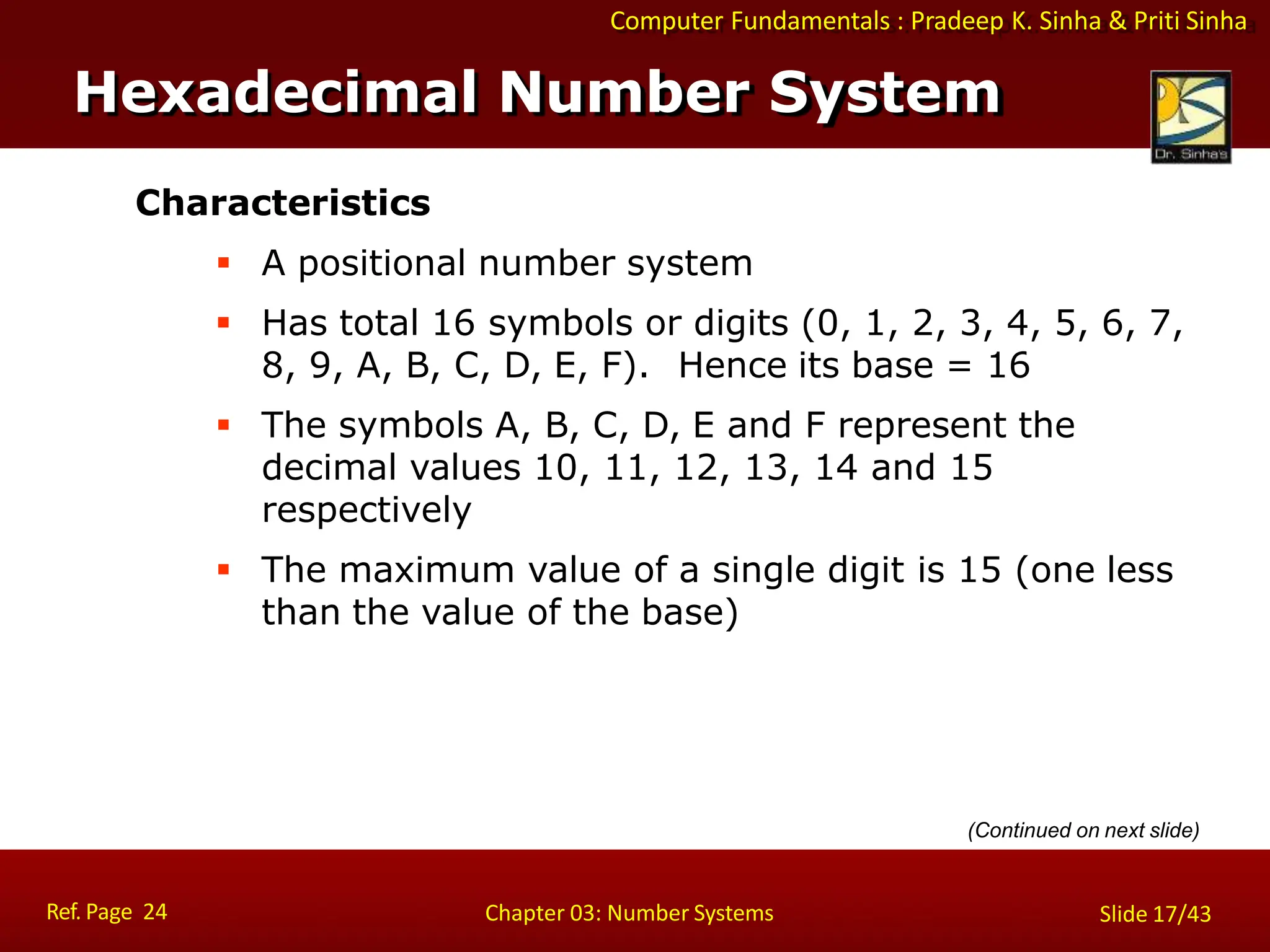 Computer Fundamentals : Pradeep K. Sinha & Priti Sinha

Hexadecimal Number System

Dr. Sinha's

Characteristics

▪ A positional number system

▪ Has total 16 symbols or digits (0, 1, 2, 3, 4, 5, 6, 7, 8, 9, A, B, C, D, E, F). Hence its base = 16

▪ The symbols A, B, C, D, E and F represent the decimal values 10, 11, 12, 13, 14 and 15 respectively

▪ The maximum value of a single digit is 15 (one less than the value of the base)

(Continued on next slide)

Ref. Page 24

Chapter 03: Number Systems

Slide 17/43